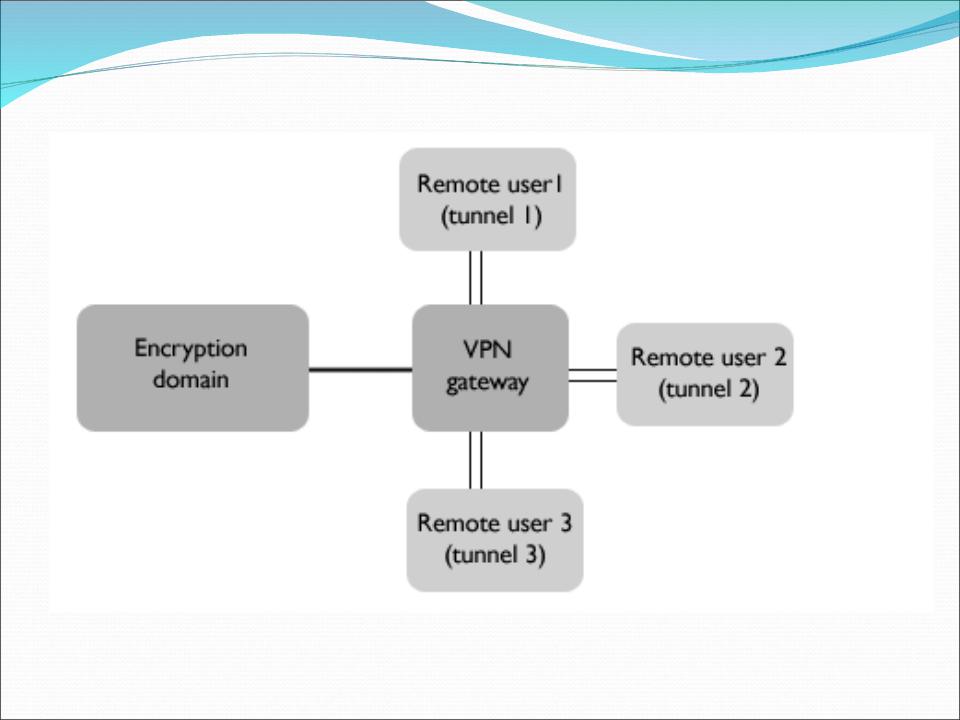 Remote user1
(tunnel 1)

Encryption domain

VPN gateway

Remote user 2
(tunnel 2)

Remote user 3
(tunnel 3)